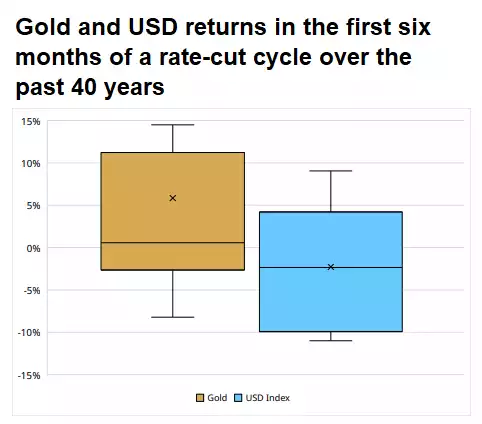 Gold and USD returns in the first six months of a rate-cut cycle over the past 40 years

15%
10%
5%
0%
-5%
-10%
-15%

Gold USD Index